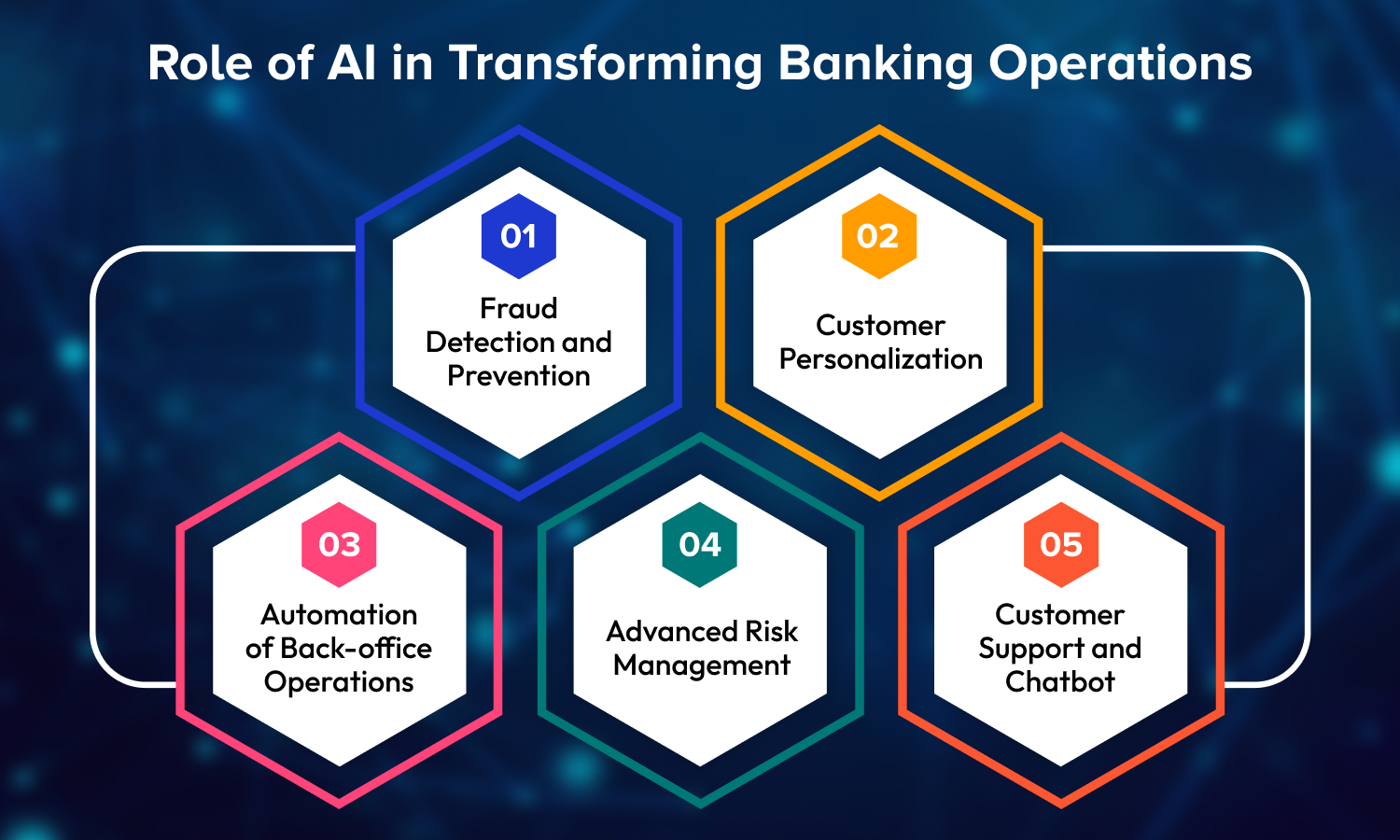 Role of AI in Transforming Banking Operations

01
Fraud Detection and Prevention

02
Customer Personalization

03
Automation of Back-office Operations

04
Advanced Risk Management

05
Customer Support and Chatbot